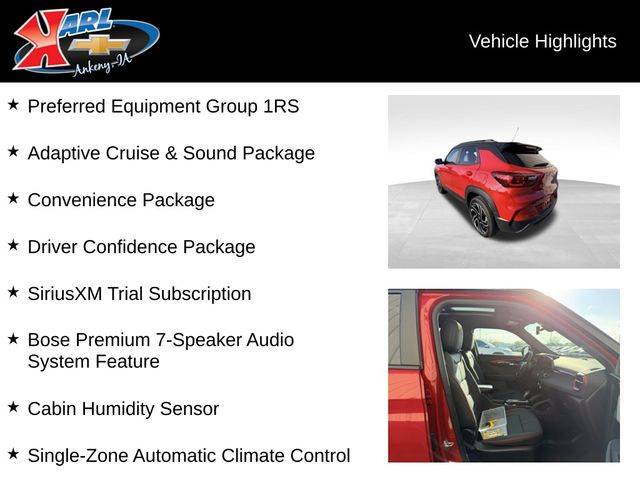 KARL
Ankeny-IA

Vehicle Highlights

★ Preferred Equipment Group 1RS

★ Adaptive Cruise & Sound Package

★ Convenience Package

★ Driver Confidence Package

★ SiriusXM Trial Subscription

★ Bose Premium 7-Speaker Audio System Feature

★ Cabin Humidity Sensor

★ Single-Zone Automatic Climate Control